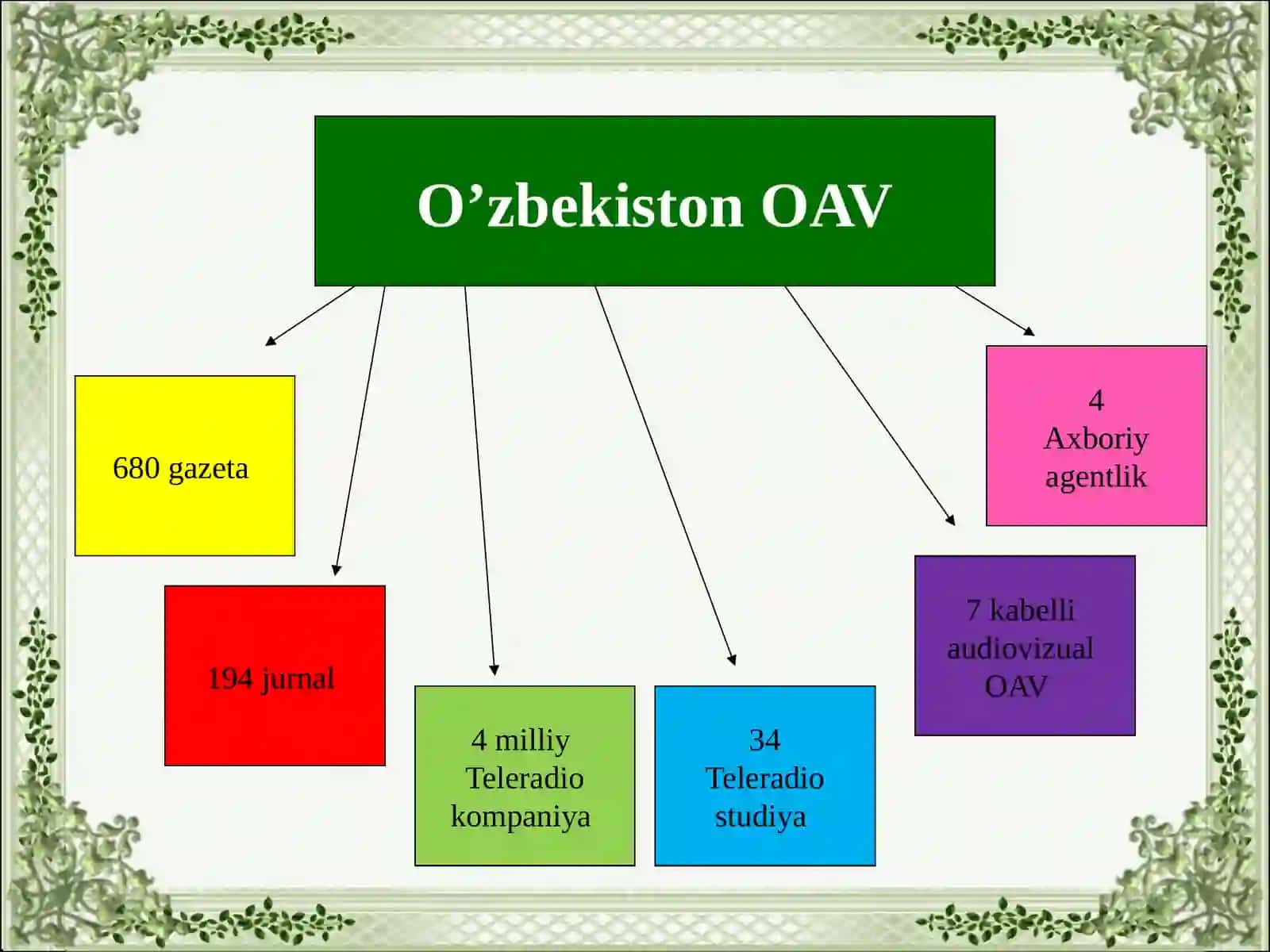 O’zbekiston OAV

680 gazeta

194 jurnal

4 milliy Teleradio kompaniya

34 Teleradio studiya

7 kabelli audiovizual OAV

4 Axboriy agentlik